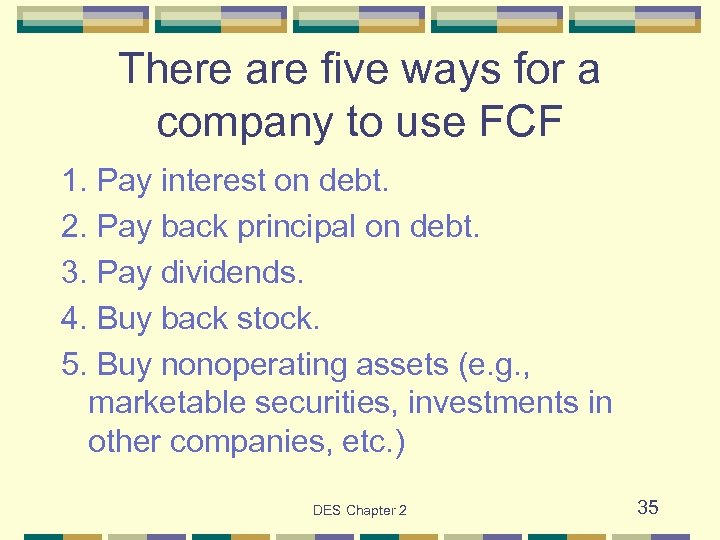 There are five ways for a company to use FCF

1. Pay interest on debt.
2. Pay back principal on debt.
3. Pay dividends.
4. Buy back stock.
5. Buy nonoperating assets (e.g., marketable securities, investments in other companies, etc.)

DES Chapter 2

35